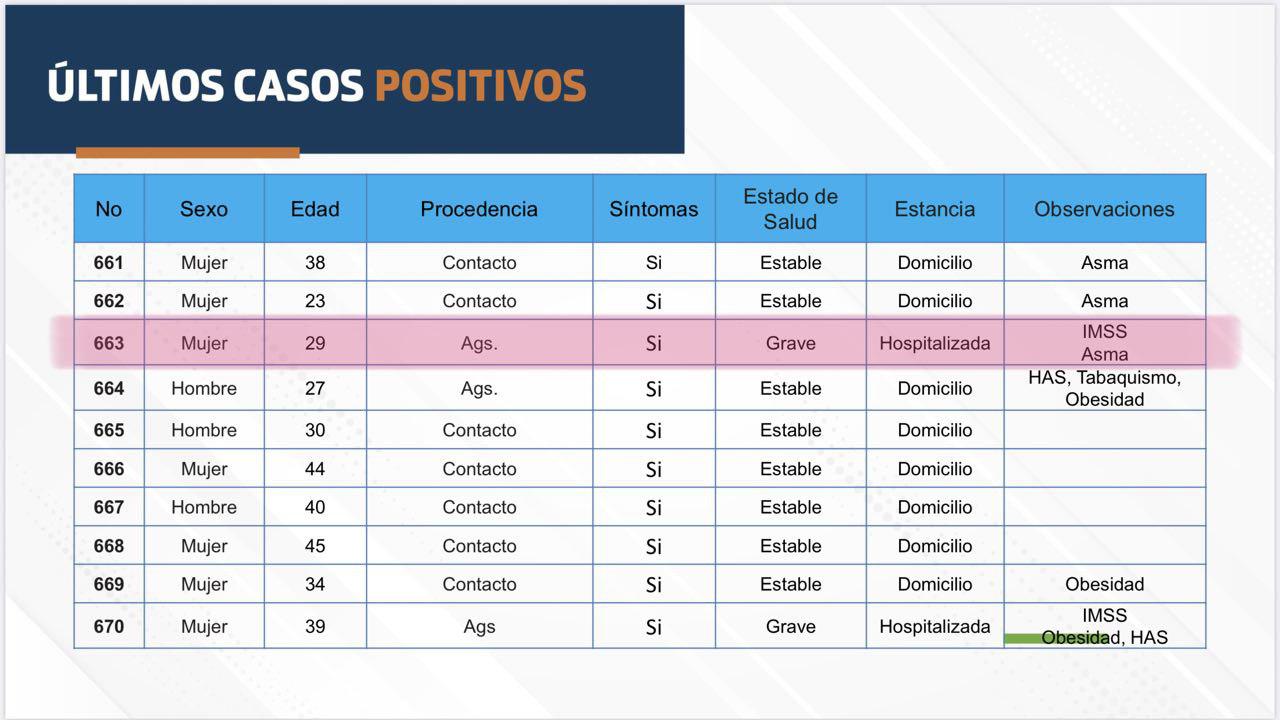 ÚLTIMOS CASOS POSITIVOS

| No | Sexo | Edad | Procedencia | Síntomas | Estado de Salud | Estancia | Observaciones |
|---|---|---|---|---|---|---|---|
| 661 | Mujer | 38 | Contacto | Si | Estable | Domicilio | Asma |
| 662 | Mujer | 23 | Contacto | Si | Estable | Domicilio | Asma |
| 663 | Mujer | 29 | Ags. | Si | Grave | Hospitalizada | IMSS Asma |
| 664 | Hombre | 27 | Ags. | Si | Estable | Domicilio | HAS, Tabaquismo, Obesidad |
| 665 | Hombre | 30 | Contacto | Si | Estable | Domicilio | |
| 666 | Mujer | 44 | Contacto | Si | Estable | Domicilio | |
| 667 | Hombre | 40 | Contacto | Si | Estable | Domicilio | |
| 668 | Mujer | 45 | Contacto | Si | Estable | Domicilio | |
| 669 | Mujer | 34 | Contacto | Si | Estable | Domicilio | Obesidad |
| 670 | Mujer | 39 | Ags | Si | Grave | Hospitalizada | IMSS Obesidad, HAS |